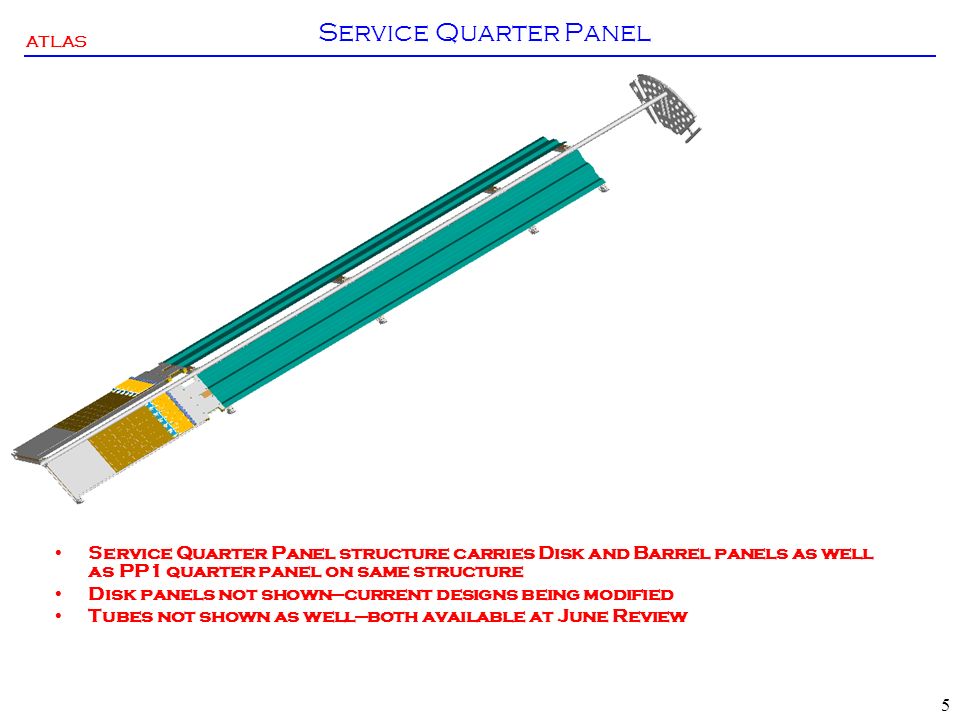 ATLAS

Service Quarter Panel

• Service Quarter Panel structure carries Disk and Barrel panels as well as PP1 quarter panel on same structure
• Disk panels not shown—current designs being modified
• Tubes not shown as well—both available at June Review

5